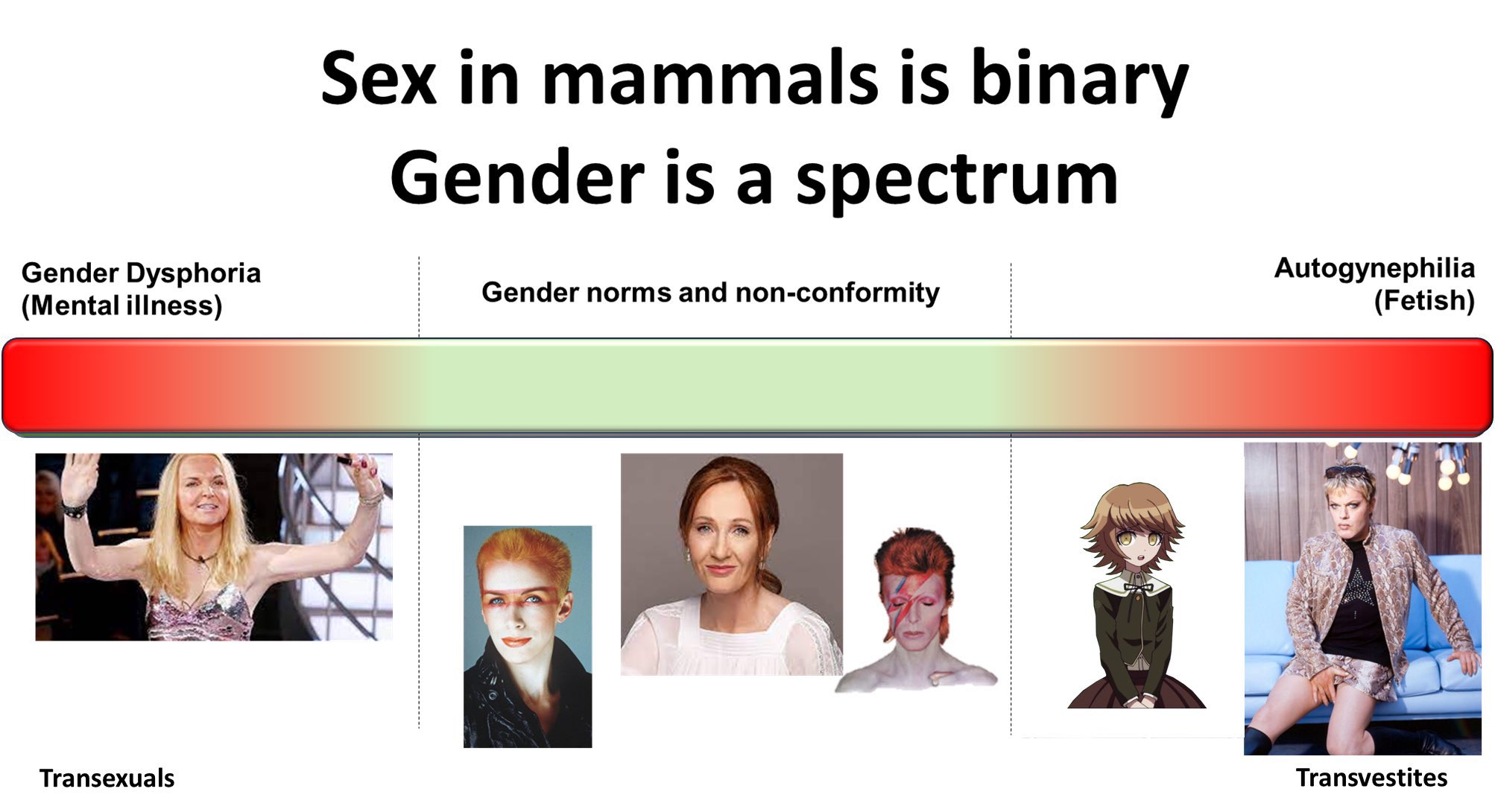 Sex in mammals is binary
Gender is a spectrum

Gender Dysphoria
(Mental illness)

Gender norms and non-conformity

Autogynephilia
(Fetish)

Transexuals

Transvestites